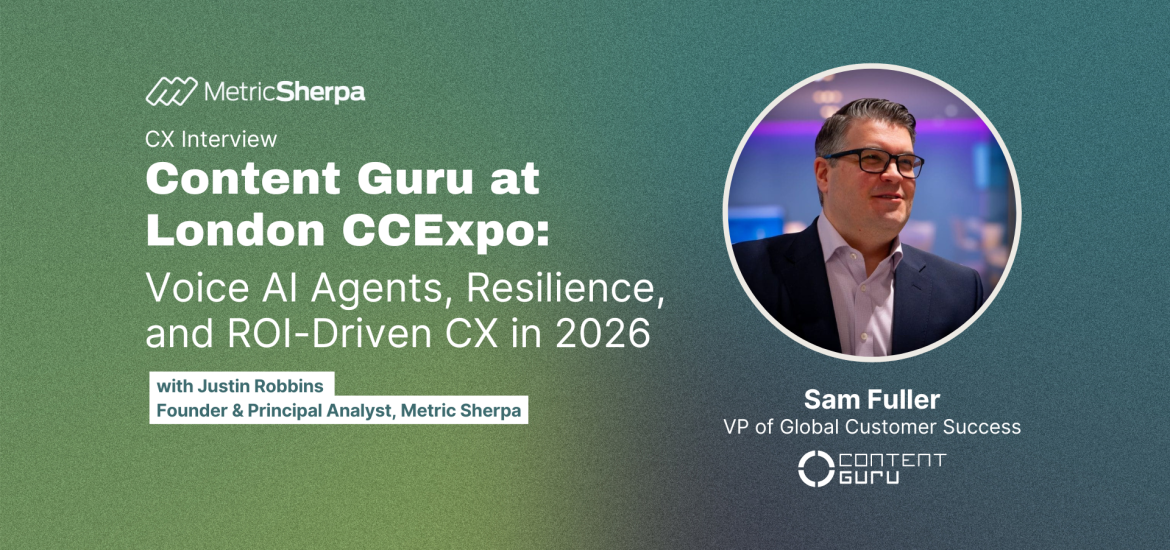 MetricSherpa

CX Interview

Content Guru at London CCExpo:

Voice AI Agents, Resilience, and ROI-Driven CX in 2026

with Justin Robbins
Founder & Principal Analyst, Metric Sherpa

Sam Fuller
VP of Global Customer Success

CONTENT GURU